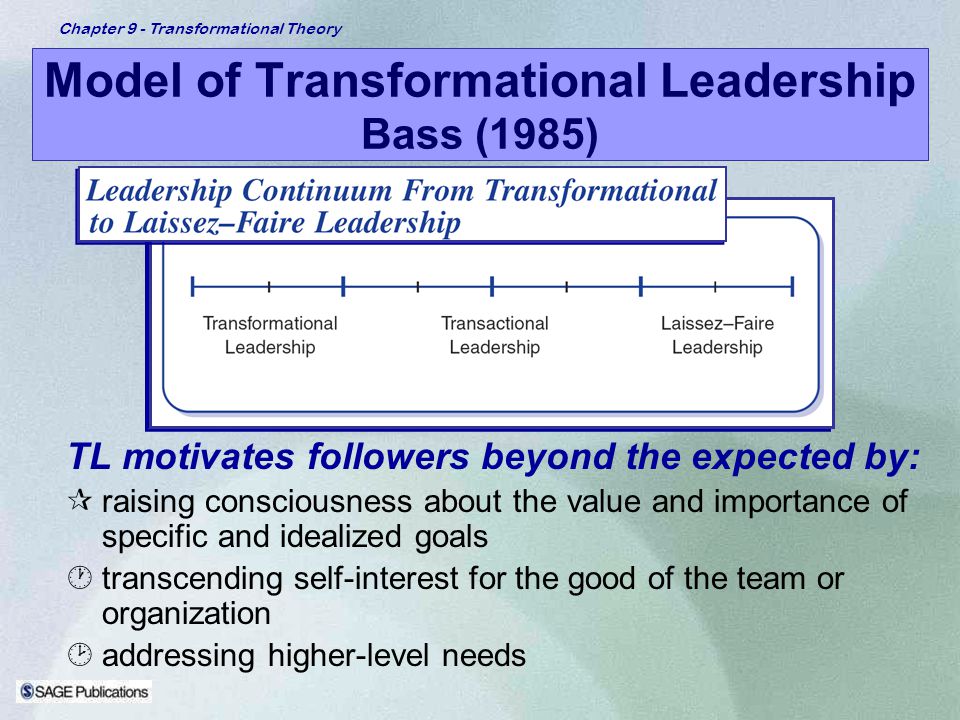 Chapter 9 - Transformational Theory

Model of Transformational Leadership
Bass (1985)

Leadership Continuum From Transformational to Laissez–Faire Leadership

Transformational Leadership

Transactional Leadership

Laissez–Faire Leadership

TL motivates followers beyond the expected by:

raising consciousness about the value and importance of specific and idealized goals

transcending self-interest for the good of the team or organization

addressing higher-level needs

SAGE Publications